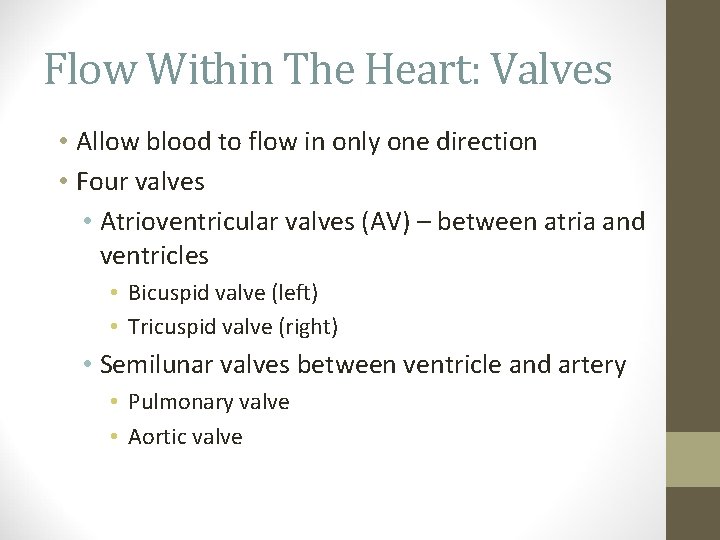 Flow Within The Heart: Valves

• Allow blood to flow in only one direction
• Four valves
  • Atrioventricular valves (AV) – between atria and ventricles
    • Bicuspid valve (left)
    • Tricuspid valve (right)
  • Semilunar valves between ventricle and artery
    • Pulmonary valve
    • Aortic valve